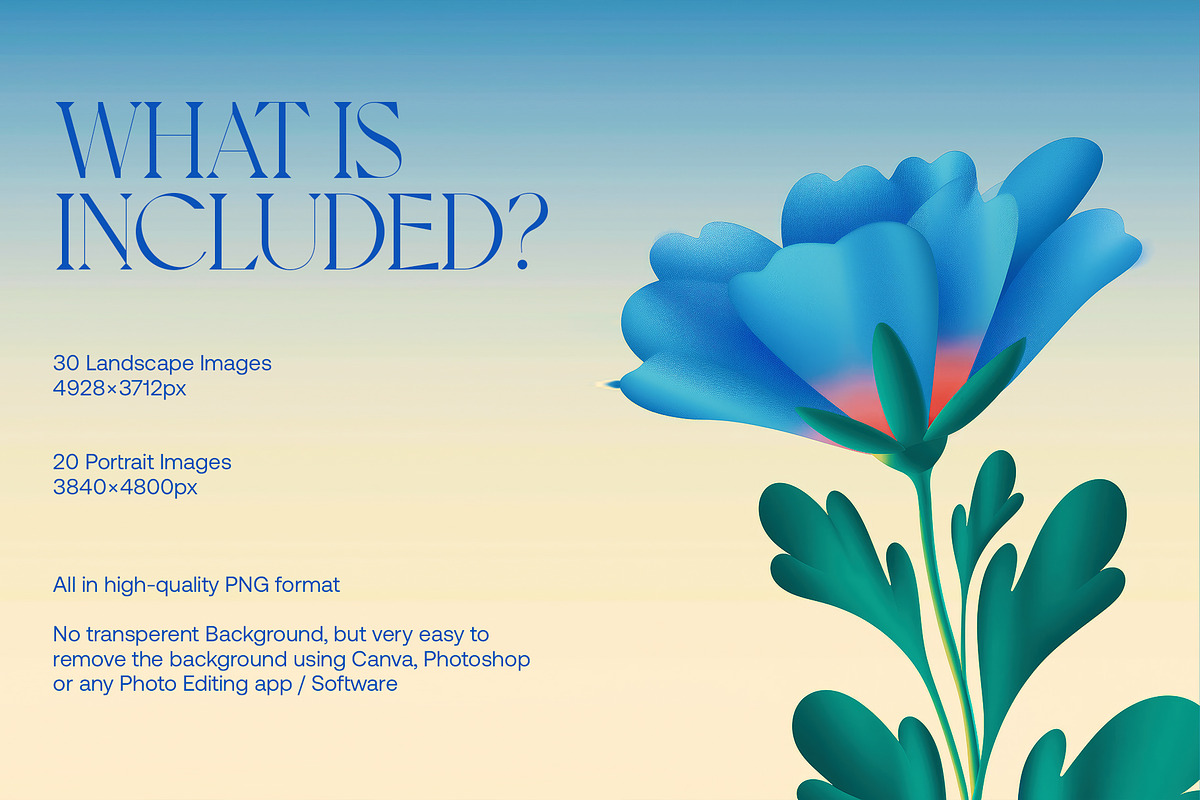 WHAT IS INCLUDED?

30 Landscape Images
4928×3712px

20 Portrait Images
3840×4800px

All in high-quality PNG format

No transperent Background, but very easy to remove the background using Canva, Photoshop or any Photo Editing app / Software